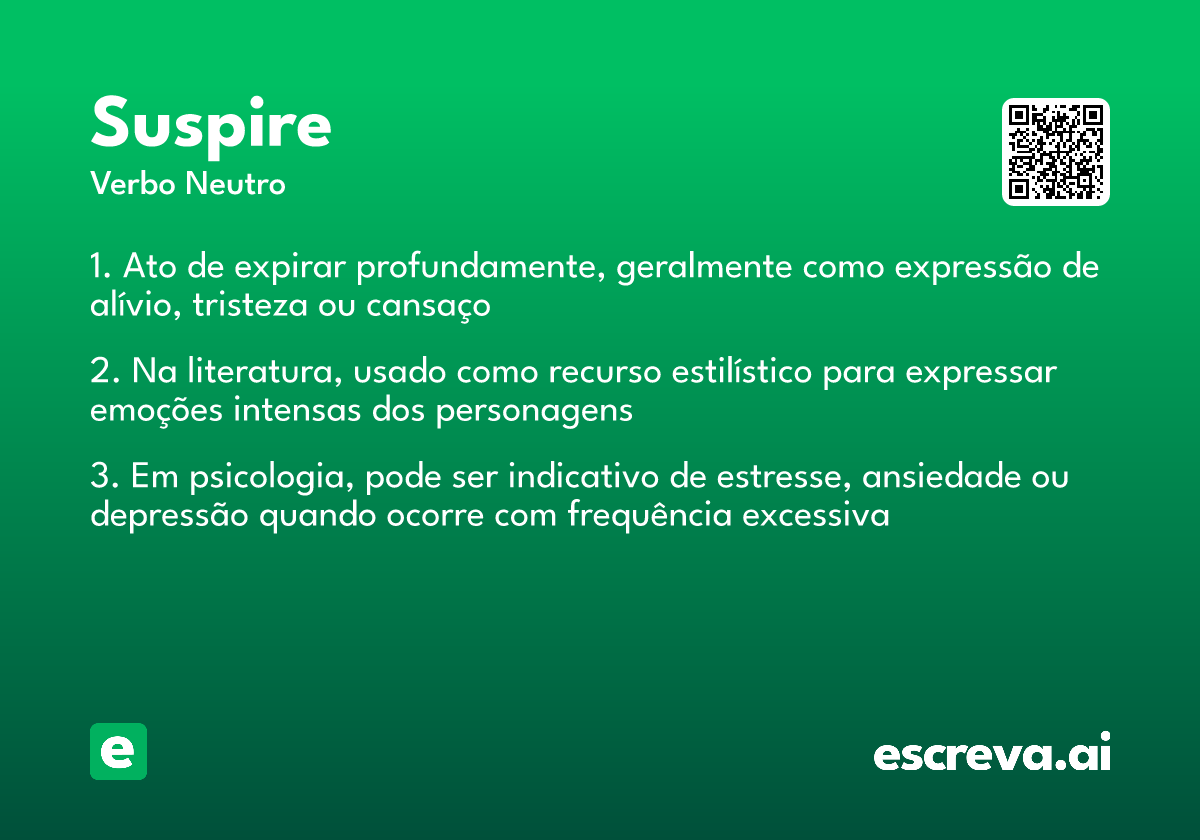 Suspire
Verbo Neutro

1. Ato de expirar profundamente, geralmente como expressão de alívio, tristeza ou cansaço

2. Na literatura, usado como recurso estilístico para expressar emoções intensas dos personagens

3. Em psicologia, pode ser indicativo de estresse, ansiedade ou depressão quando ocorre com frequência excessiva

e

escreva.ai